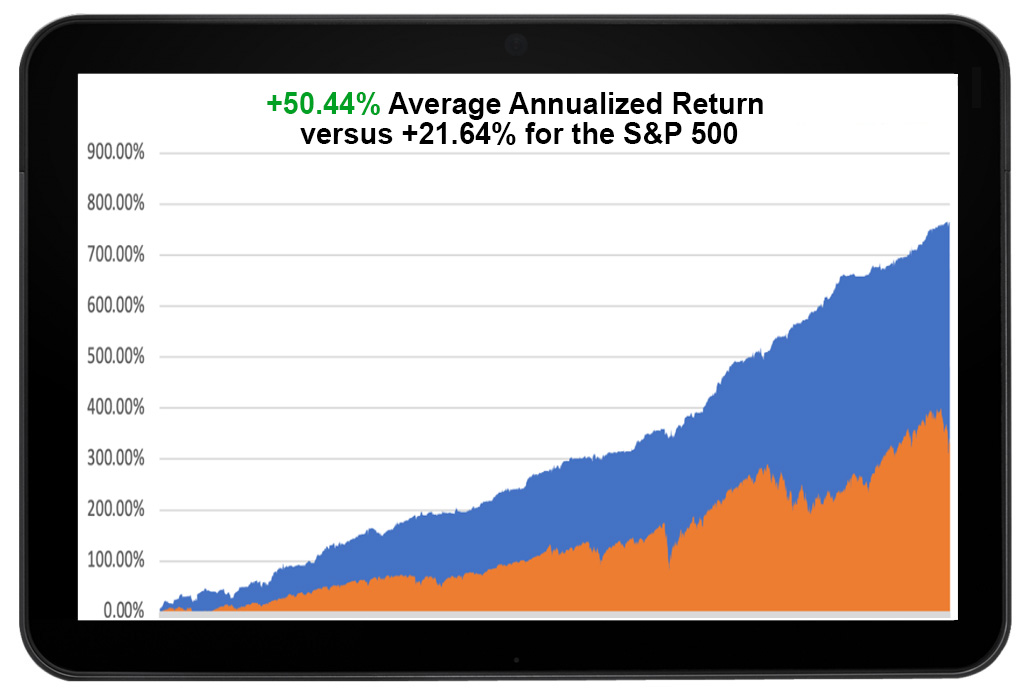 +50.44% Average Annualized Return versus +21.64% for the S&P 500

900.00%
800.00%
700.00%
600.00%
500.00%
400.00%
300.00%
200.00%
100.00%
0.00%